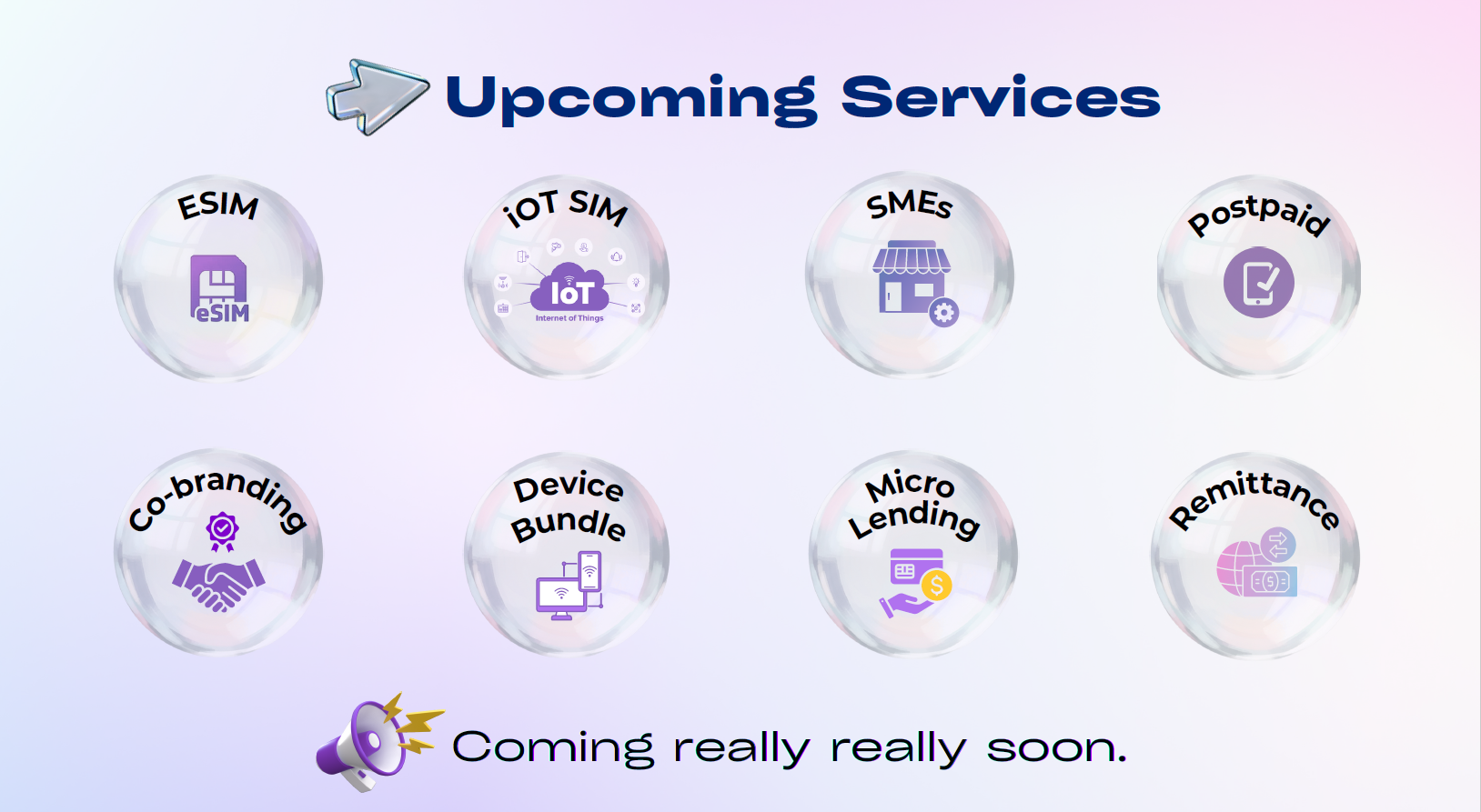 Upcoming Services

ESIM
eSIM

iOT SIM
IoT
Internet of Things

SMEs

Postpaid

Co-branding

Device Bundle

Micro Lending

Remittance

Coming really really soon.